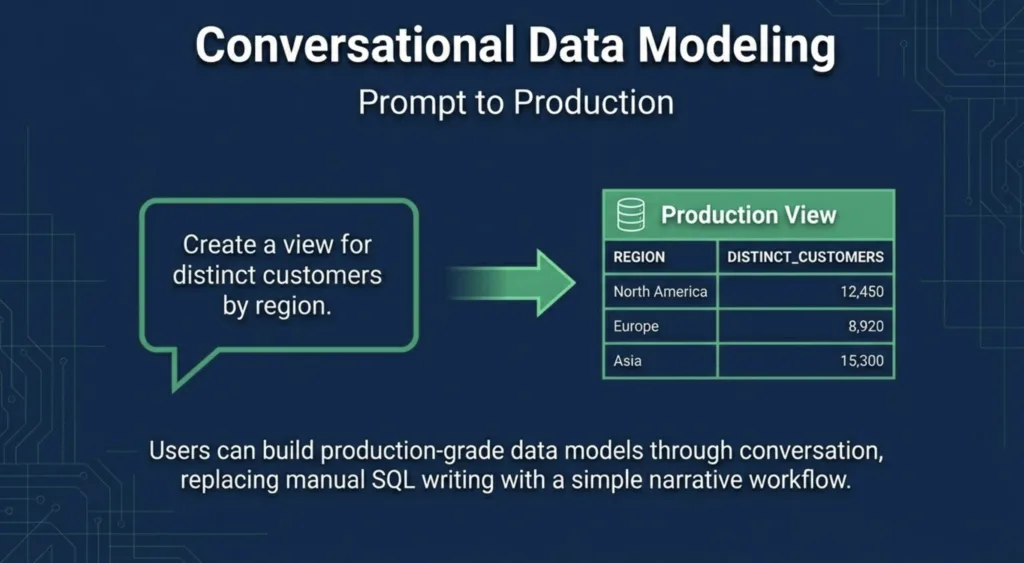 Conversational Data Modeling

Prompt to Production

Create a view for distinct customers by region.

Production View

| REGION | DISTINCT_CUSTOMERS |
|---|---|
| North America | 12,450 |
| Europe | 8,920 |
| Asia | 15,300 |

Users can build production-grade data models through conversation, replacing manual SQL writing with a simple narrative workflow.